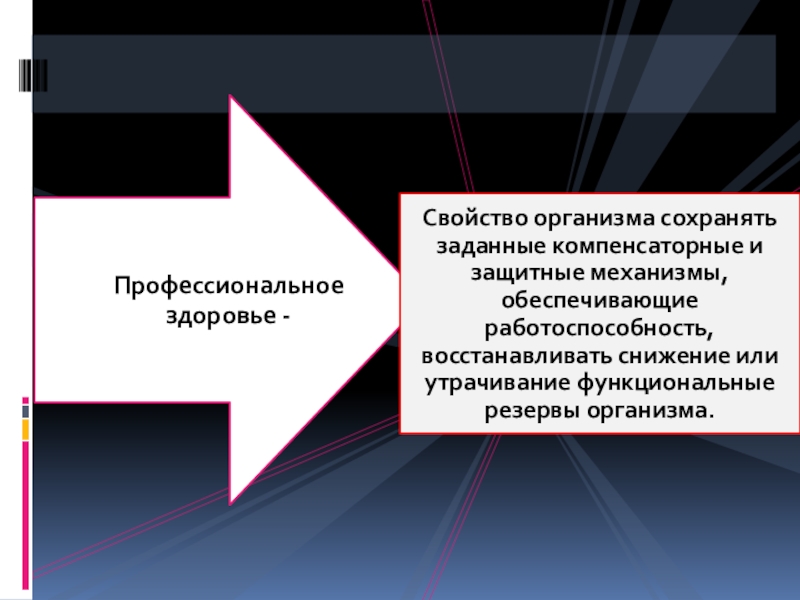 Профессиональное здоровье -

Свойство организма сохранять заданные компенсаторные и защитные механизмы, обеспечивающие работоспособность, восстанавливать снижение или утрачивание функциональные резервы организма.